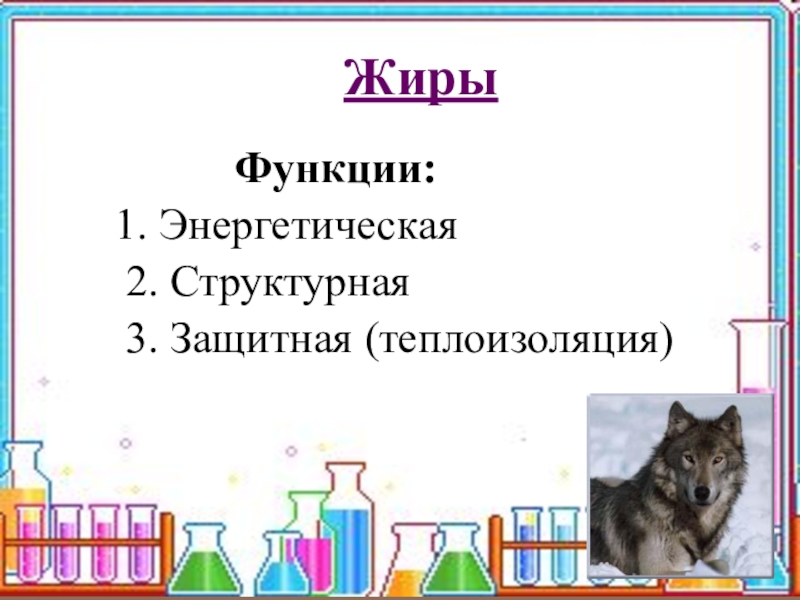 Жиры

Функции:

1. Энергетическая

2. Структурная

3. Защитная (теплоизоляция)